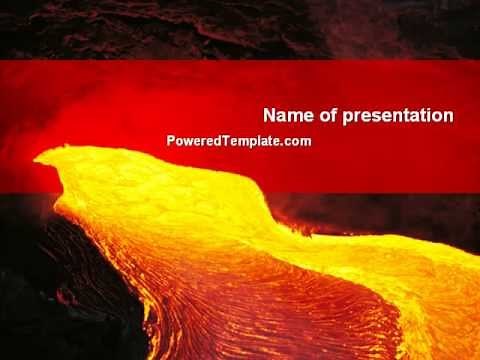 Name of presentation
PoweredTemplate.com